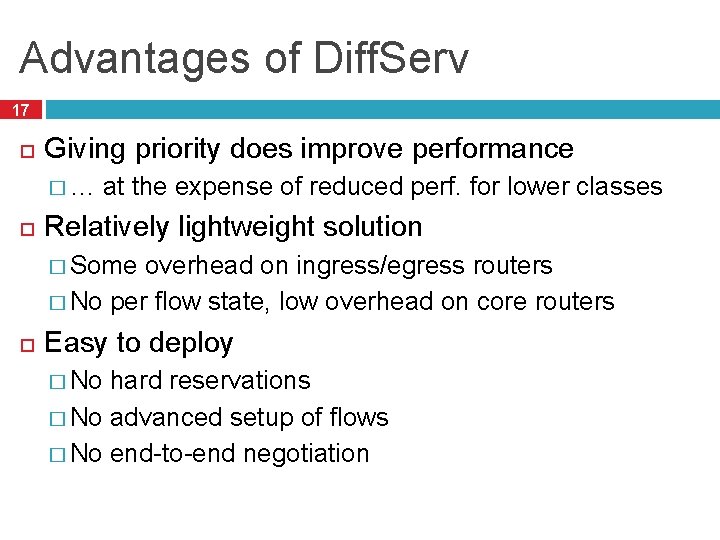 Advantages of DiffServ

17

Giving priority does improve performance
… at the expense of reduced perf. for lower classes

Relatively lightweight solution
Some overhead on ingress/egress routers
No per flow state, low overhead on core routers

Easy to deploy
No hard reservations
No advanced setup of flows
No end-to-end negotiation